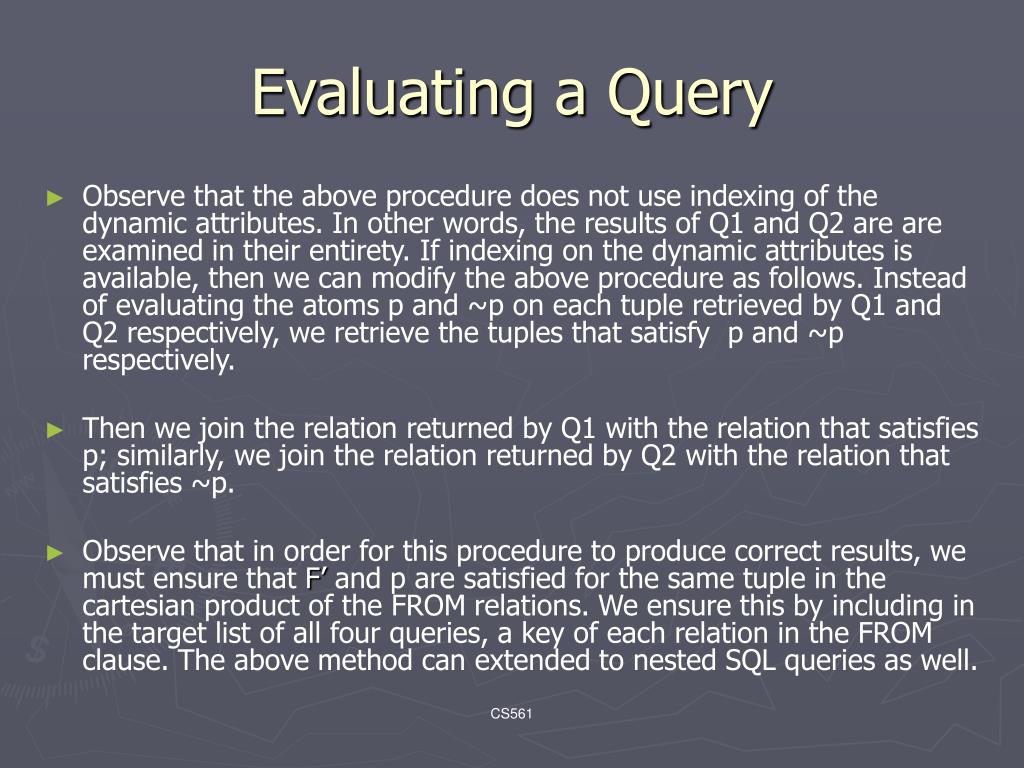 Evaluating a Query

► Observe that the above procedure does not use indexing of the dynamic attributes. In other words, the results of Q1 and Q2 are are examined in their entirety. If indexing on the dynamic attributes is available, then we can modify the above procedure as follows. Instead of evaluating the atoms p and ~p on each tuple retrieved by Q1 and Q2 respectively, we retrieve the tuples that satisfy p and ~p respectively.

► Then we join the relation returned by Q1 with the relation that satisfies p; similarly, we join the relation returned by Q2 with the relation that satisfies ~p.

► Observe that in order for this procedure to produce correct results, we must ensure that F' and p are satisfied for the same tuple in the cartesian product of the FROM relations. We ensure this by including in the target list of all four queries, a key of each relation in the FROM clause. The above method can extended to nested SQL queries as well.

CS561